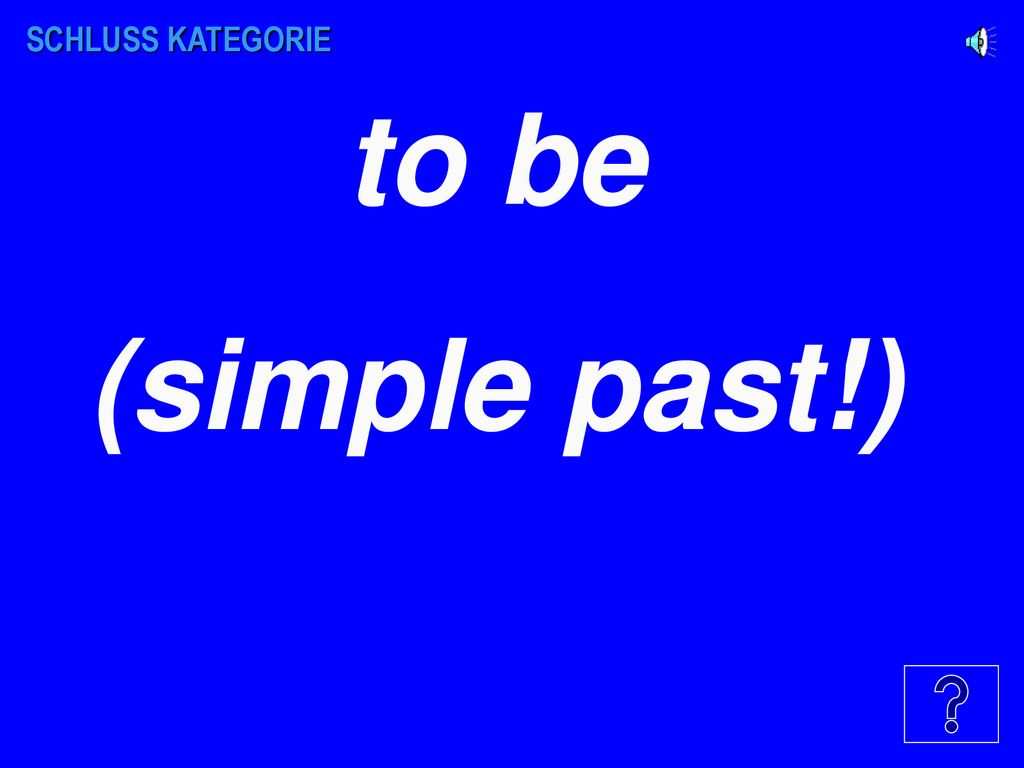 SCHLUSS KATEGORIE

to be

(simple past!)

?